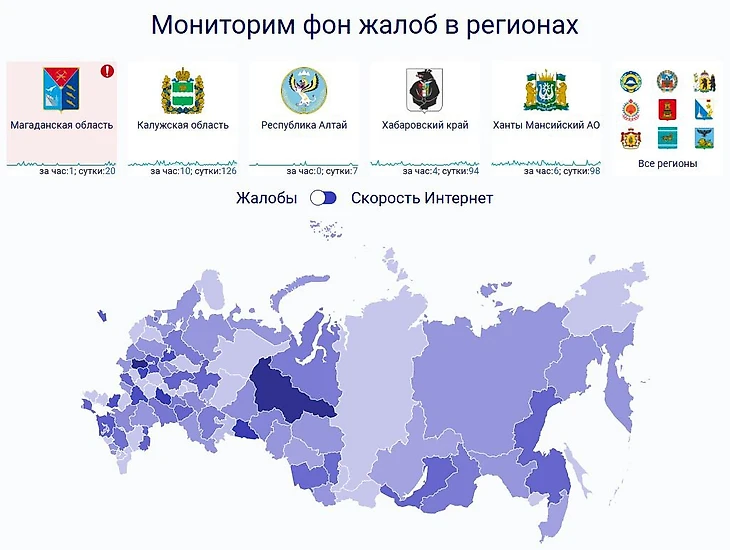 Мониторим фон жалоб в регионах

Магаданская область
за час:1; сутки:20

Калужская область
за час:10; сутки:126

Республика Алтай
за час:0; сутки:7

Хабаровский край
за час:4; сутки:94

Ханты Мансийский АО
за час:6; сутки:98

Все регионы

Жалобы Скорость Интернет